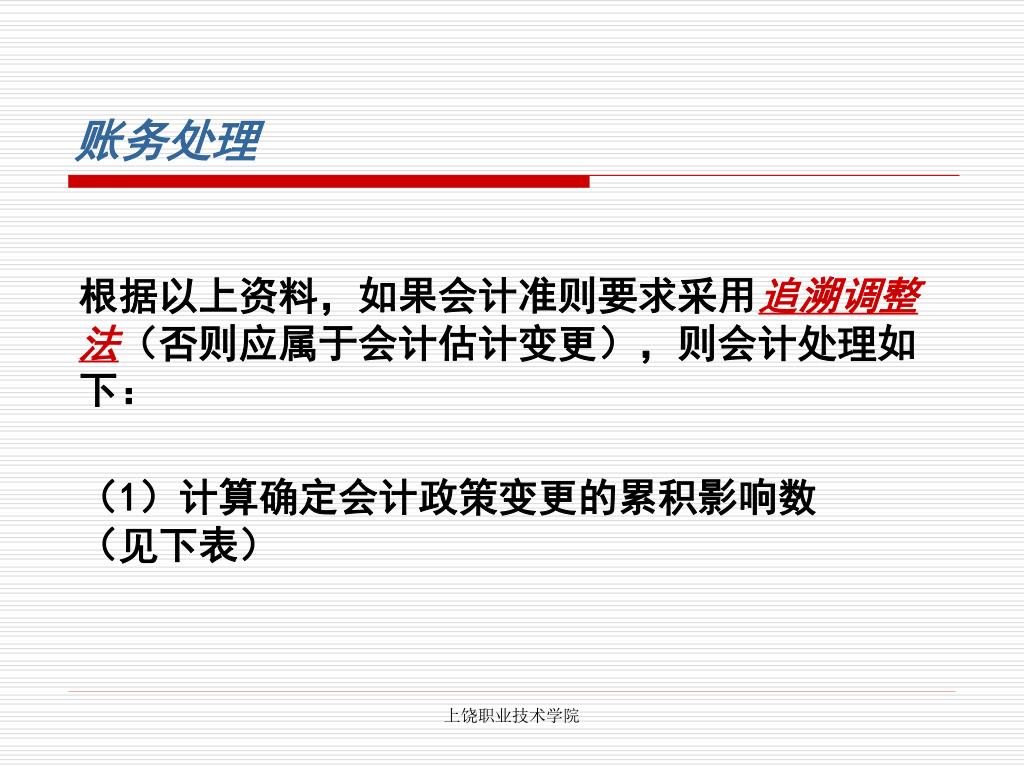 账务处理

根据以上资料，如果会计准则要求采用追溯调整法（否则应属于会计估计变更），则会计处理如下：

（1）计算确定会计政策变更的累积影响数（见下表）

上饶职业技术学院